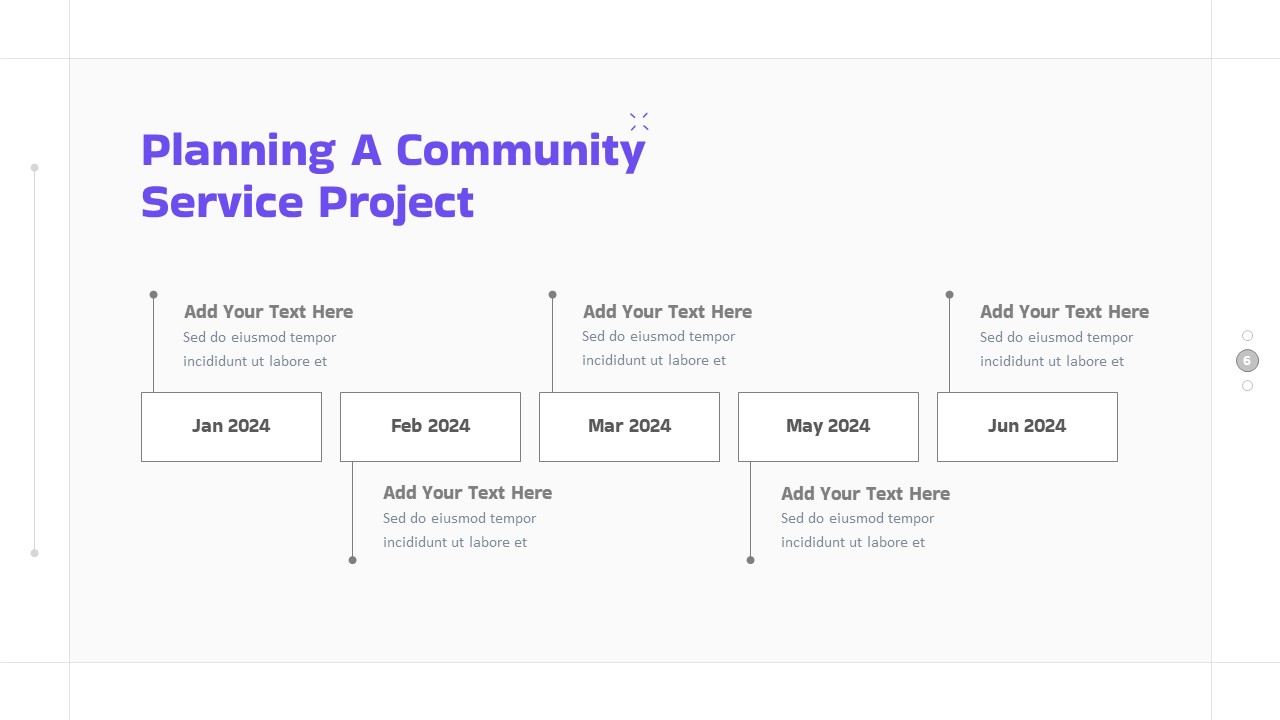 Planning A Community Service Project

Add Your Text Here
Sed do eiusmod tempor incididunt ut labore et

Add Your Text Here
Sed do eiusmod tempor incididunt ut labore et

Add Your Text Here
Sed do eiusmod tempor incididunt ut labore et

Jan 2024

Feb 2024

Mar 2024

May 2024

Jun 2024

Add Your Text Here
Sed do eiusmod tempor incididunt ut labore et

Add Your Text Here
Sed do eiusmod tempor incididunt ut labore et

6